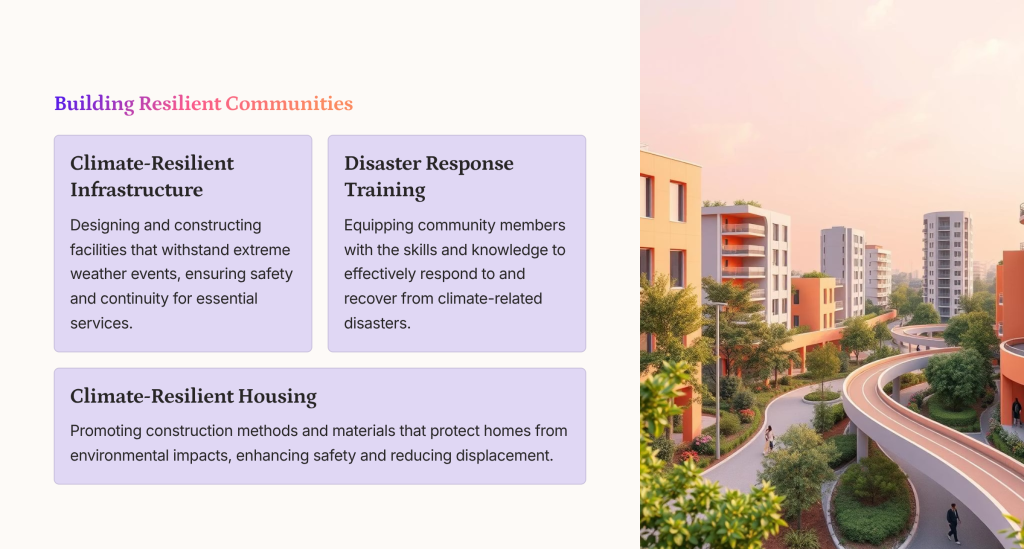 Building Resilient Communities

Climate-Resilient Infrastructure

Designing and constructing facilities that withstand extreme weather events, ensuring safety and continuity for essential services.

Disaster Response Training

Equipping community members with the skills and knowledge to effectively respond to and recover from climate-related disasters.

Climate-Resilient Housing

Promoting construction methods and materials that protect homes from environmental impacts, enhancing safety and reducing displacement.